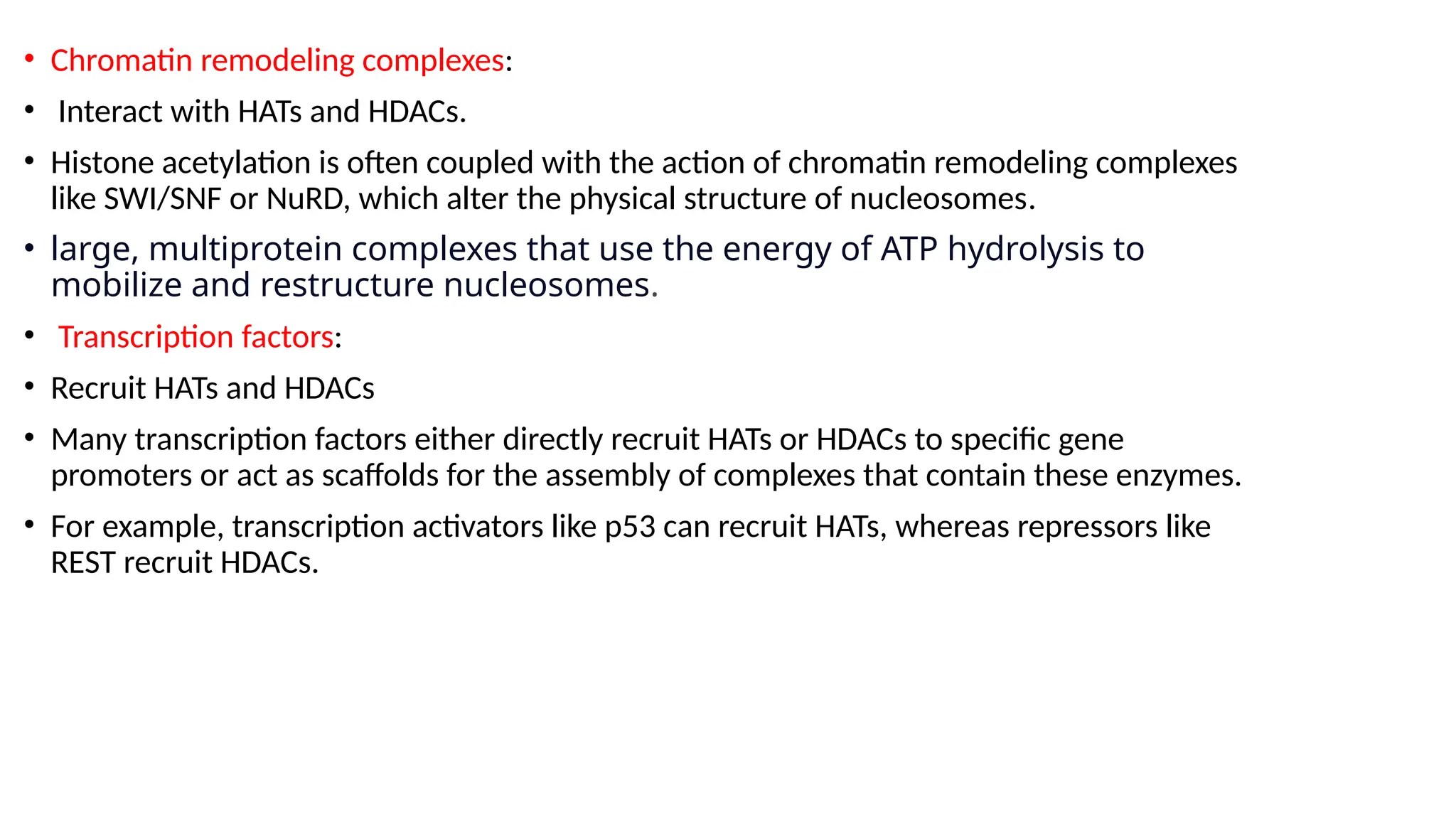 • Chromatin remodeling complexes:

• Interact with HATs and HDACs.

• Histone acetylation is often coupled with the action of chromatin remodeling complexes like SWI/SNF or NuRD, which alter the physical structure of nucleosomes.

• large, multiprotein complexes that use the energy of ATP hydrolysis to mobilize and restructure nucleosomes.

• Transcription factors:

• Recruit HATs and HDACs

• Many transcription factors either directly recruit HATs or HDACs to specific gene promoters or act as scaffolds for the assembly of complexes that contain these enzymes.

• For example, transcription activators like p53 can recruit HATs, whereas repressors like REST recruit HDACs.